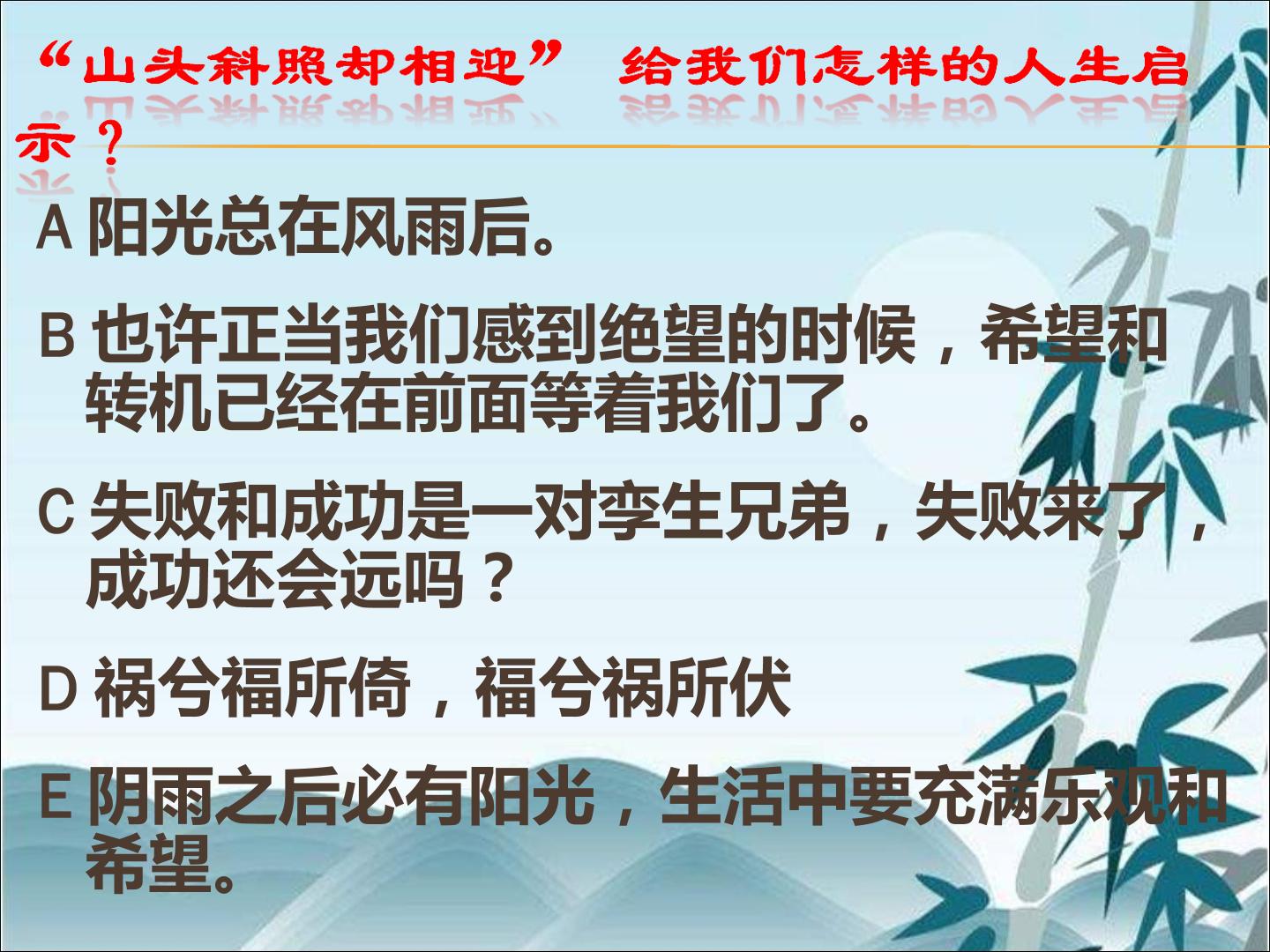 “山头斜照却相迎” 给我们怎样的人生启示？

A阳光总在风雨后。

B也许正当我们感到绝望的时候，希望和转机已经在前面等着我们了。

C失败和成功是一对孪生兄弟，失败来了，成功还会远吗？

D祸兮福所倚，福兮祸所伏

E阴雨之后必有阳光，生活中要充满乐观和希望。